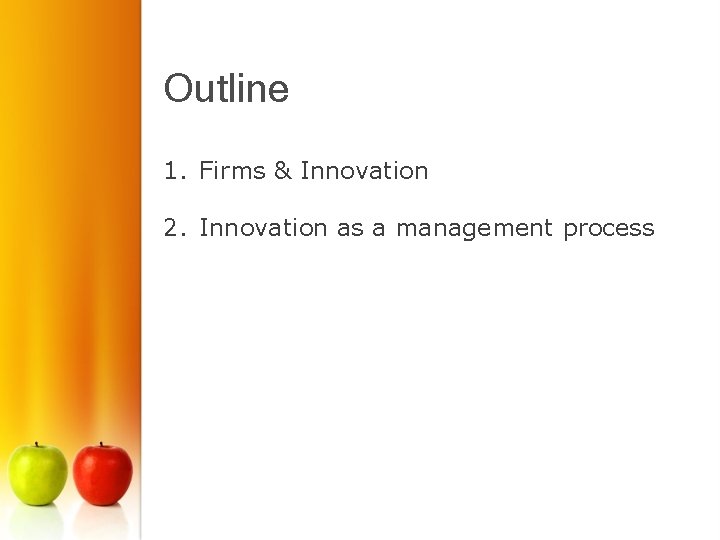 Outline

1. Firms & Innovation

2. Innovation as a management process